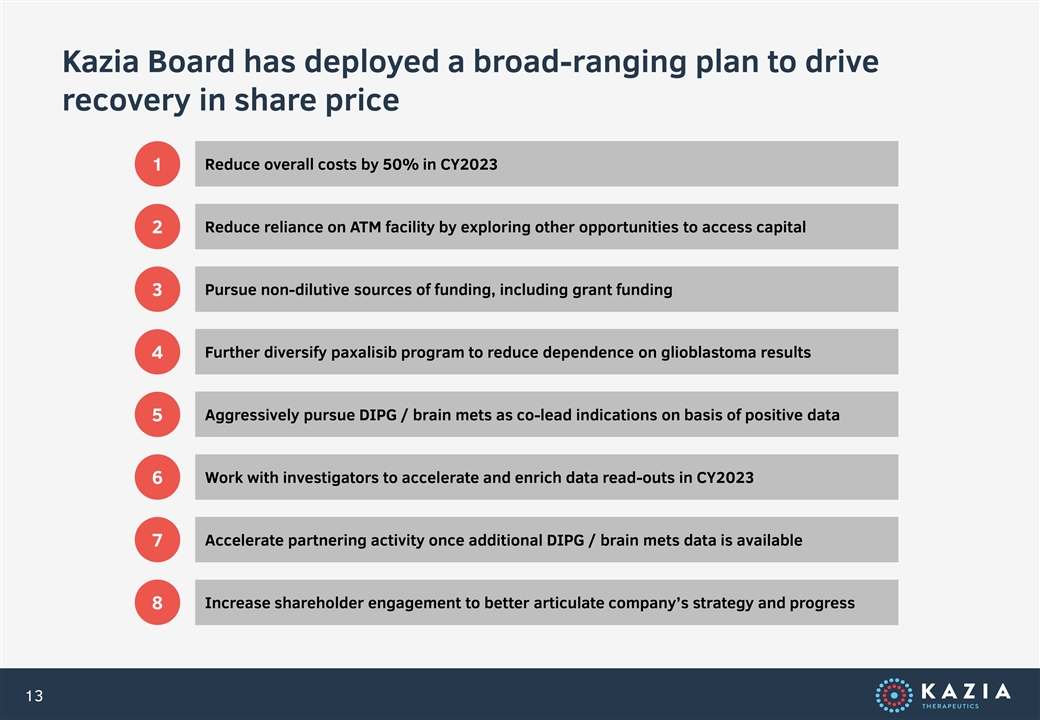 Kazia Board has deployed a broad-ranging plan to drive recovery in share price

1 Reduce overall costs by 50% in CY2023

2 Reduce reliance on ATM facility by exploring other opportunities to access capital

3 Pursue non-dilutive sources of funding, including grant funding

4 Further diversify paxalisib program to reduce dependence on glioblastoma results

5 Aggressively pursue DIPG / brain mets as co-lead indications on basis of positive data

6 Work with investigators to accelerate and enrich data read-outs in CY2023

7 Accelerate partnering activity once additional DIPG / brain mets data is available

8 Increase shareholder engagement to better articulate company's strategy and progress

13

KAZIA THERAPEUTICS